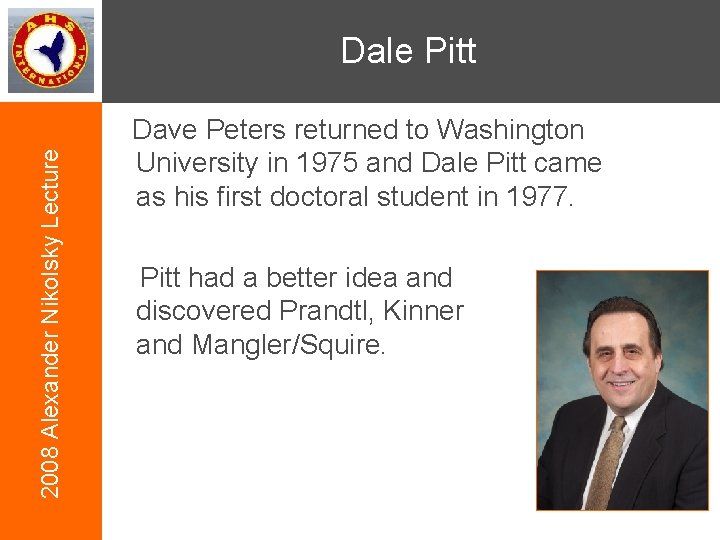 AHS INTERNATIONAL

Dale Pitt

2008 Alexander Nikolsky Lecture

Dave Peters returned to Washington University in 1975 and Dale Pitt came as his first doctoral student in 1977.

Pitt had a better idea and discovered Prandtl, Kinner and Mangler/Squire.